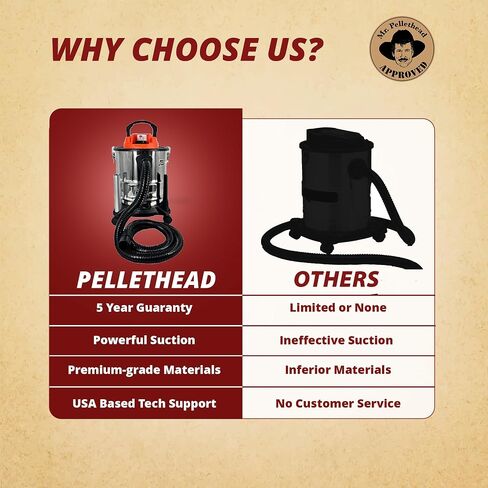 WHY CHOOSE US?

Mr. Pellethead APPROVED

| PELLETHEAD | OTHERS |
|---|---|
| 5 Year Guaranty | Limited or None |
| Powerful Suction | Ineffective Suction |
| Premium-grade Materials | Inferior Materials |
| USA Based Tech Support | No Customer Service |